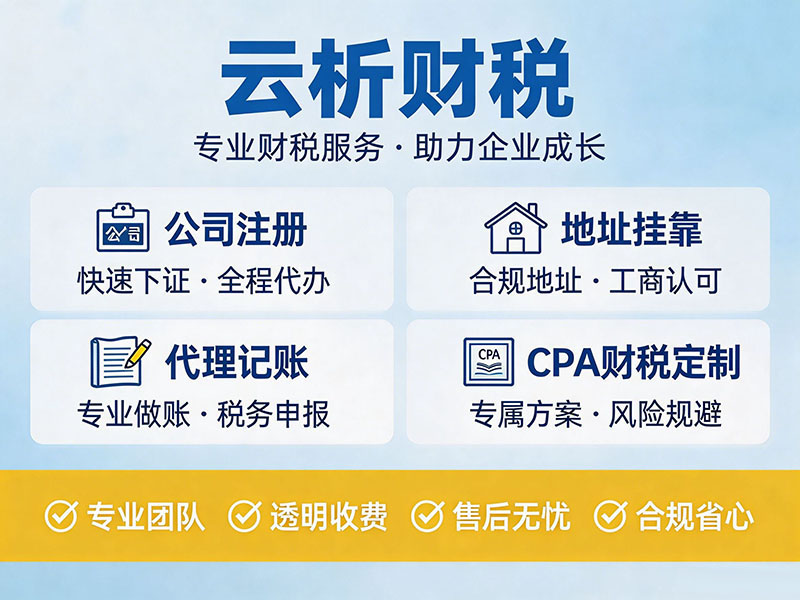 云析财税

专业财税服务 · 助力企业成长

公司
公司注册
快速下证 · 全程代办

地址挂靠
合规地址 · 工商认可

代理记账
专业做账 · 税务申报

CPA
CPA财税定制
专属方案 · 风险规避

专业团队 透明收费 售后无忧 合规省心